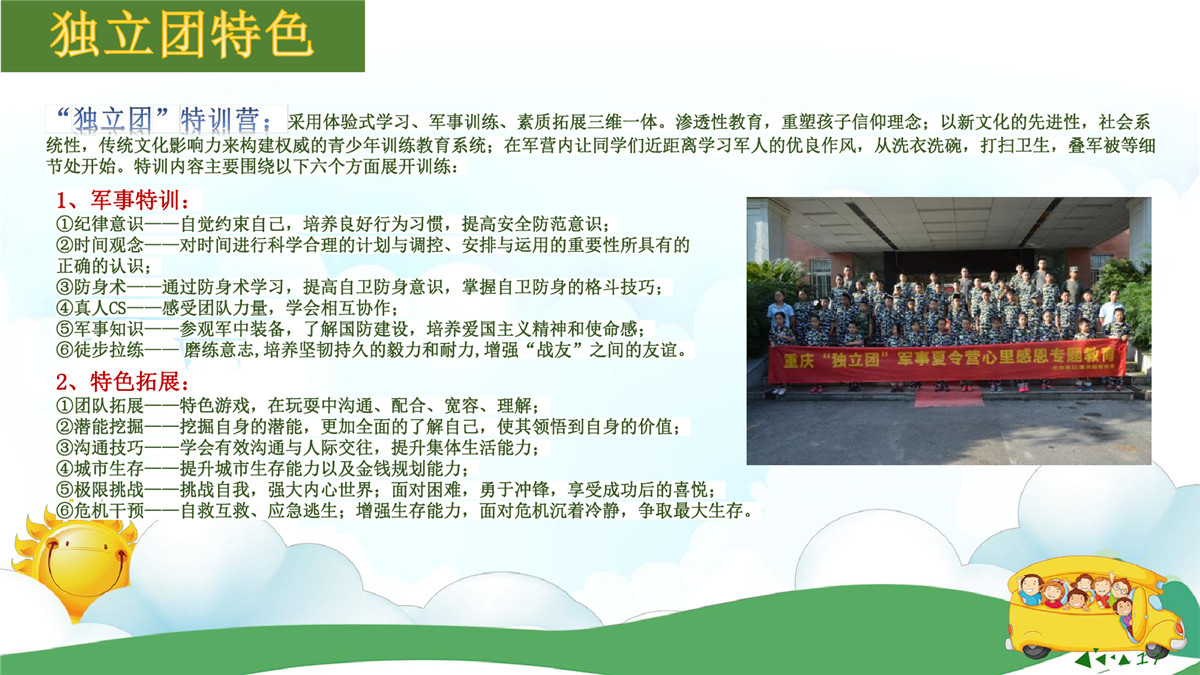 独立团特色

“独立团”特训营：采用体验式学习、军事训练、素质拓展三维一体。渗透性教育，重塑孩子信仰理念；以新文化的先进性，社会系统性，传统文化影响力来构建权威的青少年训练教育系统；在军营内让同学们近距离学习军人的优良作风，从洗衣洗碗，打扫卫生，叠军被等细节处开始。特训内容主要围绕以下六个方面展开训练：

1、军事特训：
①纪律意识——自觉约束自己，培养良好行为习惯，提高安全防范意识；
②时间观念——对时间进行科学合理的计划与调控、安排与运用的重要性所具有的正确的认识；
③防身术——通过防身术学习，提高自卫防身意识，掌握自卫防身的格斗技巧；
④真人CS——感受团队力量，学会相互协作；
⑤军事知识——参观军中装备，了解国防建设，培养爱国主义精神和使命感；
⑥徒步拉练—— 磨练意志，培养坚韧持久的毅力和耐力，增强“战友”之间的友谊。

2、特色拓展：
①团队拓展——特色游戏，在玩耍中沟通、配合、宽容、理解；
②潜能挖掘——挖掘自身的潜能，更加全面的了解自己，使其领悟到自身的价值；
③沟通技巧——学会有效沟通与人际交往，提升集体生活能力；
④城市生存——提升城市生存能力以及金钱规划能力；
⑤极限挑战——挑战自我，强大内心世界；面对困难，勇于冲锋，享受成功后的喜悦；
⑥危机干预——自救互救、应急逃生；增强生存能力，面对危机沉着冷静，争取最大生存。

重庆“独立团”军事夏令营心里感恩专题教育

17